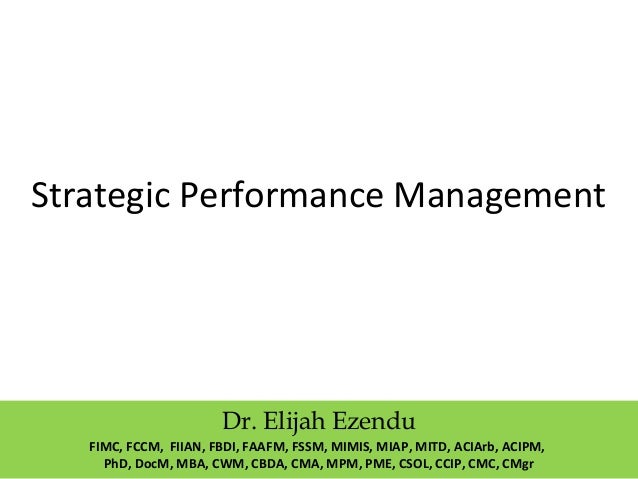 Strategic Performance Management

Dr. Elijah Ezendu

FIMC, FCCM, FIIAN, FBDI, FAAFM, FSSM, MIMIS, MIAP, MITD, ACIArb, ACIPM, PhD, DocM, MBA, CWM, CBDA, CMA, MPM, PME, CSOL, CCIP, CMC, CMgr